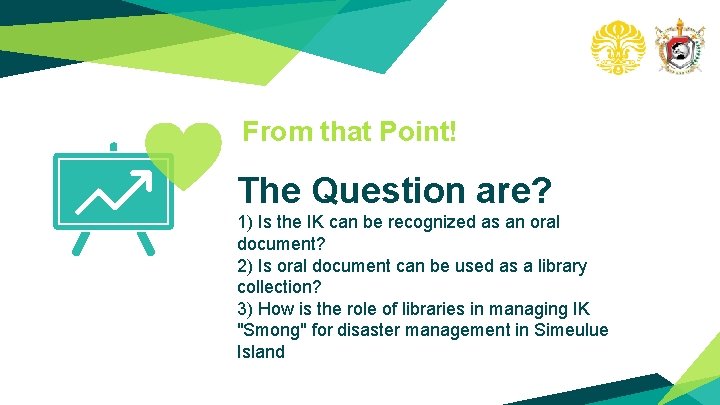 From that Point!

The Question are?

1) Is the IK can be recognized as an oral document?
2) Is oral document can be used as a library collection?
3) How is the role of libraries in managing IK "Smong" for disaster management in Simeulue Island